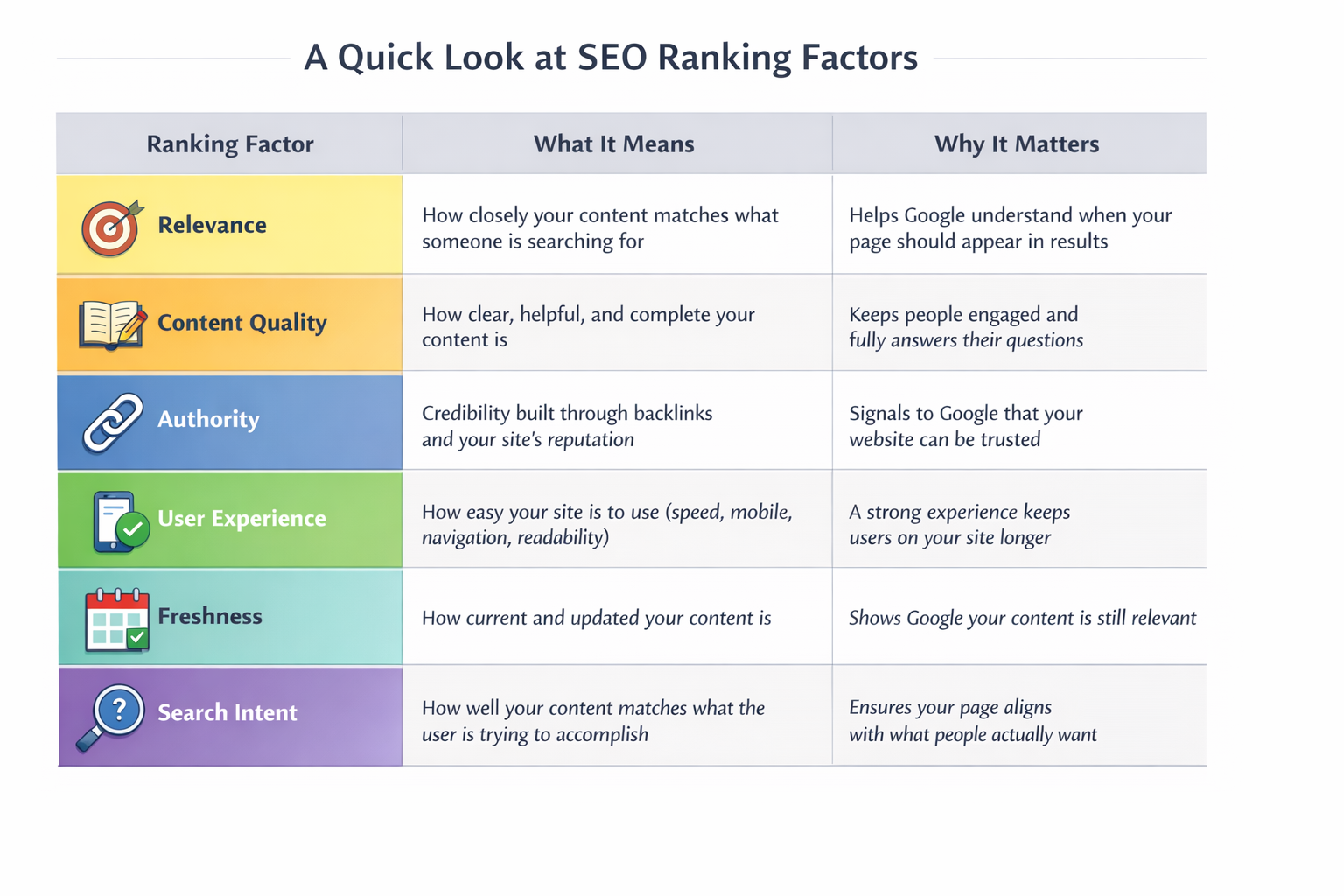 A Quick Look at SEO Ranking Factors

| Ranking Factor | What It Means | Why It Matters |
|---|---|---|
| Relevance | How closely your content matches what someone is searching for | Helps Google understand when your page should appear in results |
| Content Quality | How clear, helpful, and complete your content is | Keeps people engaged and fully answers their questions |
| Authority | Credibility built through backlinks and your site's reputation | Signals to Google that your website can be trusted |
| User Experience | How easy your site is to use (speed, mobile, navigation, readability) | A strong experience keeps users on your site longer |
| Freshness | How current and updated your content is | Shows Google your content is still relevant |
| Search Intent | How well your content matches what the user is trying to accomplish | Ensures your page aligns with what people actually want |